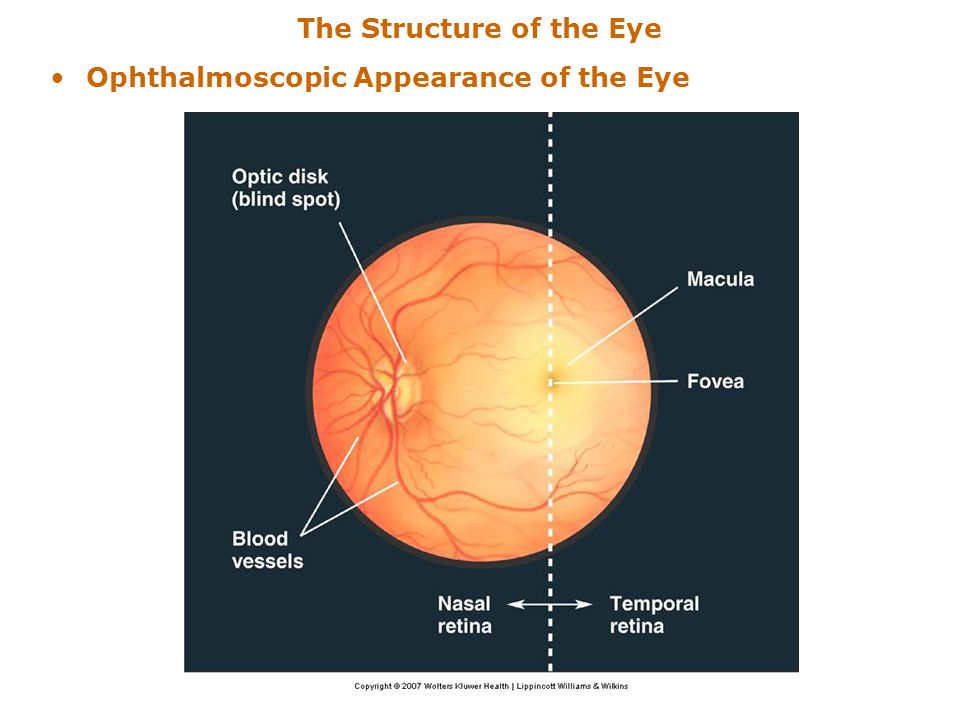 The Structure of the Eye

• Ophthalmoscopic Appearance of the Eye

Optic disk (blind spot)

Macula

Fovea

Blood vessels

Nasal retina

Temporal retina

Copyright © 2007 Wolters Kluwer Health | Lippincott Williams & Wilkins